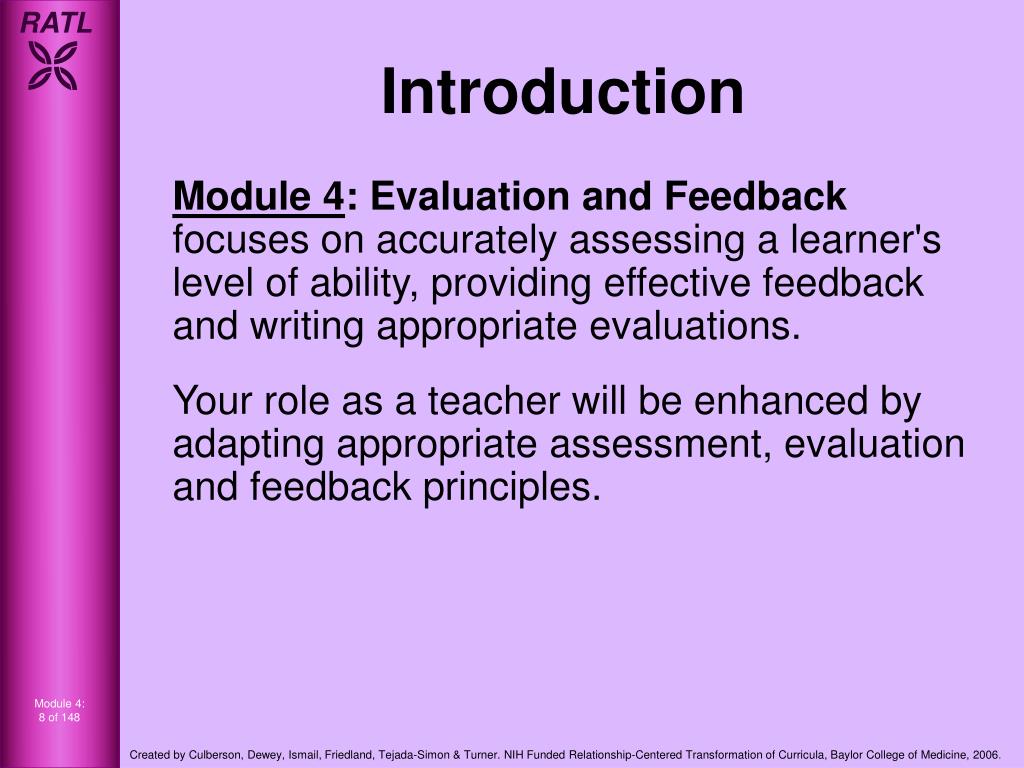 RATL

Introduction

Module 4: Evaluation and Feedback focuses on accurately assessing a learner's level of ability, providing effective feedback and writing appropriate evaluations.

Your role as a teacher will be enhanced by adapting appropriate assessment, evaluation and feedback principles.

Module 4:
8 of 148

Created by Culberson, Dewey, Ismail, Friedland, Tejada-Simon & Turner. NIH Funded Relationship-Centered Transformation of Curricula, Baylor College of Medicine, 2006.